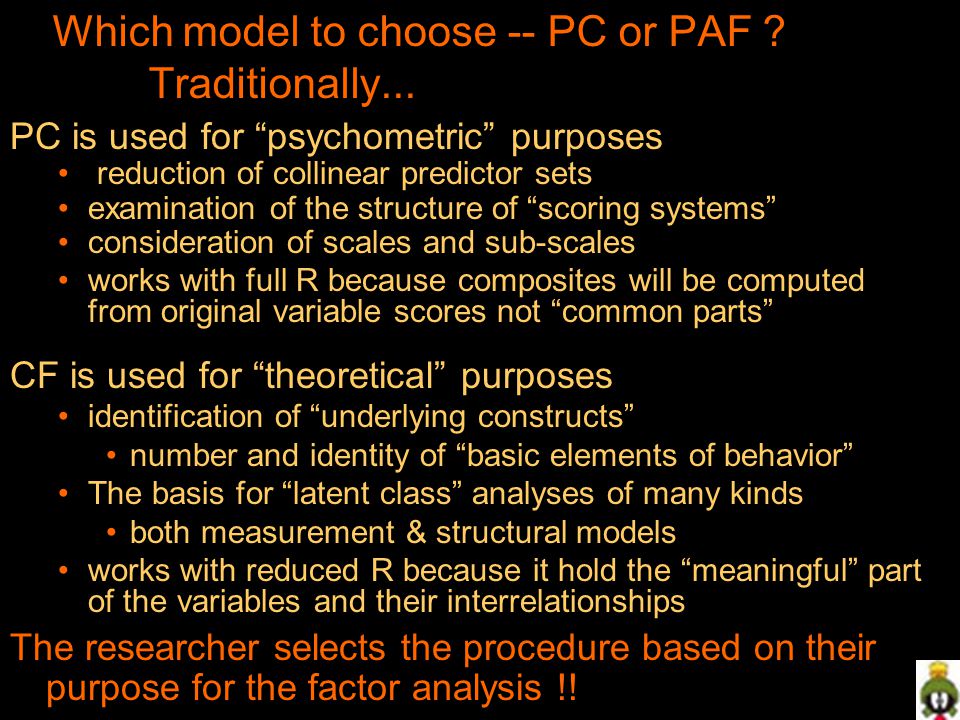 Which model to choose -- PC or PAF ?
Traditionally...

PC is used for “psychometric” purposes
• reduction of collinear predictor sets
• examination of the structure of “scoring systems”
• consideration of scales and sub-scales
• works with full R because composites will be computed from original variable scores not “common parts”

CF is used for “theoretical” purposes
• identification of “underlying constructs”
• number and identity of “basic elements of behavior”
• The basis for “latent class” analyses of many kinds
• both measurement & structural models
• works with reduced R because it hold the “meaningful” part of the variables and their interrelationships

The researcher selects the procedure based on their purpose for the factor analysis !!